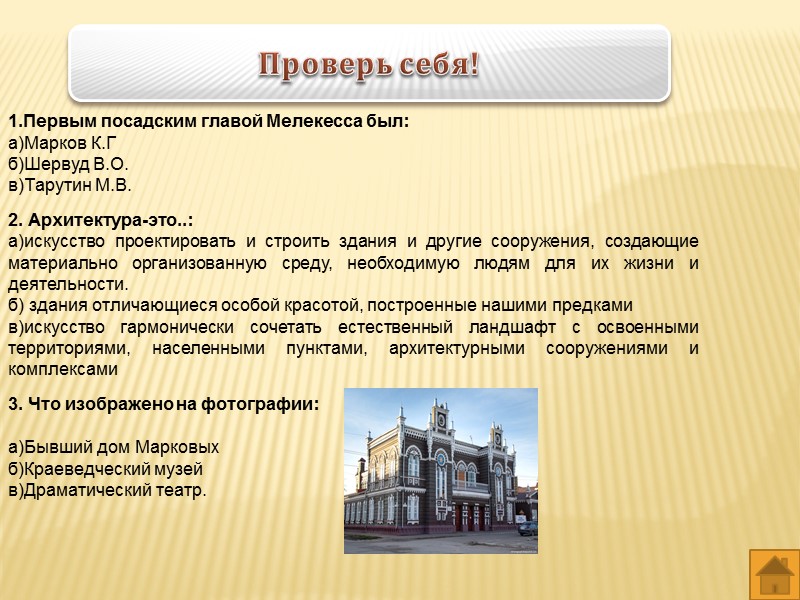 Проверь себя!

1.Первым посадским главой Мелекесса был:
а)Марков К.Г
б)Шервуд В.О.
в)Тарутин М.В.

2. Архитектура-это..:
а)искусство проектировать и строить здания и другие сооружения, создающие материально организованную среду, необходимую людям для их жизни и деятельности.
б) здания отличающиеся особой красотой, построенные нашими предками
в)искусство гармонически сочетать естественный ландшафт с освоенными территориями, населенными пунктами, архитектурными сооружениями и комплексами

3. Что изображено на фотографии:

а)Бывший дом Марковых
б)Краеведческий музей
в)Драматический театр.